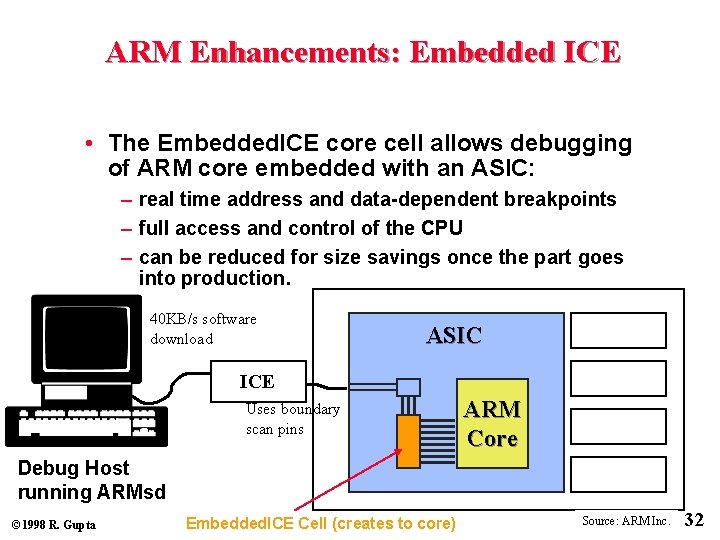 ARM Enhancements: Embedded ICE

• The EmbeddedICE core cell allows debugging of ARM core embedded with an ASIC:
– real time address and data-dependent breakpoints
– full access and control of the CPU
– can be reduced for size savings once the part goes into production.

40KB/s software download

ICE

Uses boundary scan pins

ASIC

ARM Core

Debug Host running ARMsd

EmbeddedICE Cell (creates to core)

©1998 R. Gupta

Source: ARM Inc.

32